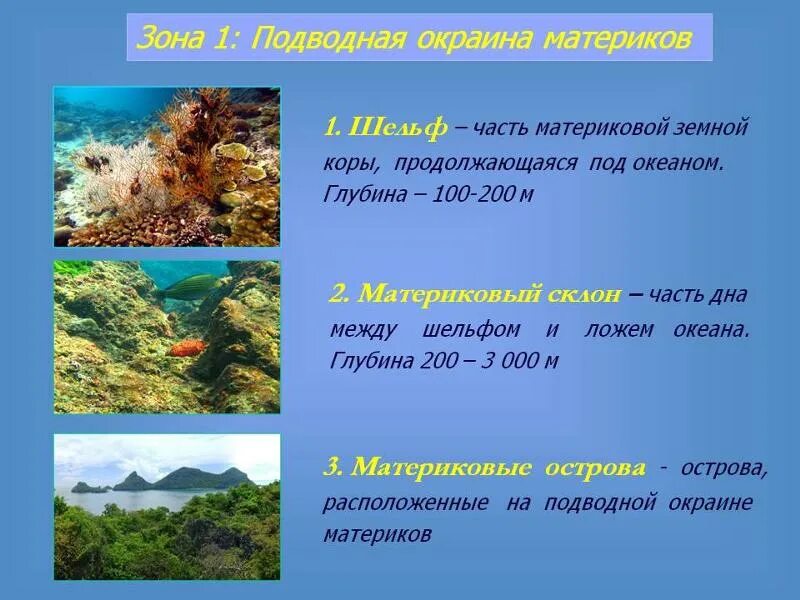 Зона 1: Подводная окраина материков

1. Шельф – часть материковой земной коры, продолжающаяся под океаном. Глубина – 100-200 м

2. Материковый склон – часть дна между шельфом и ложем океана. Глубина 200 – 3 000 м

3. Материковые острова - острова, расположенные на подводной окраине материков